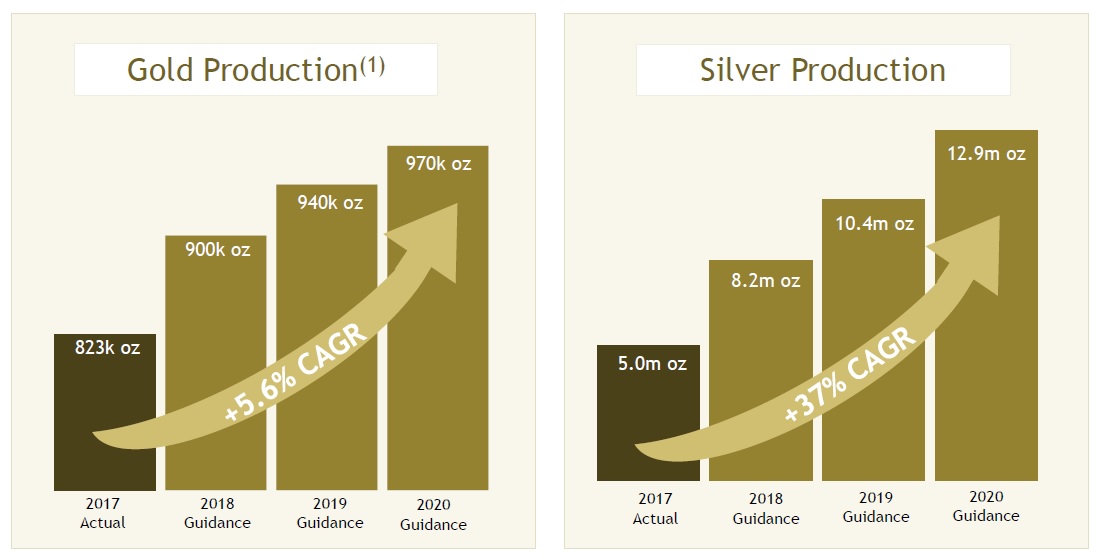 Gold Production$^{(1)}$

823k oz

900k oz

940k oz

970k oz

+5.6% CAGR

2017 Actual

2018 Guidance

2019 Guidance

2020 Guidance

Silver Production

5.0m oz

8.2m oz

10.4m oz

12.9m oz

+37% CAGR

2017 Actual

2018 Guidance

2019 Guidance

2020 Guidance